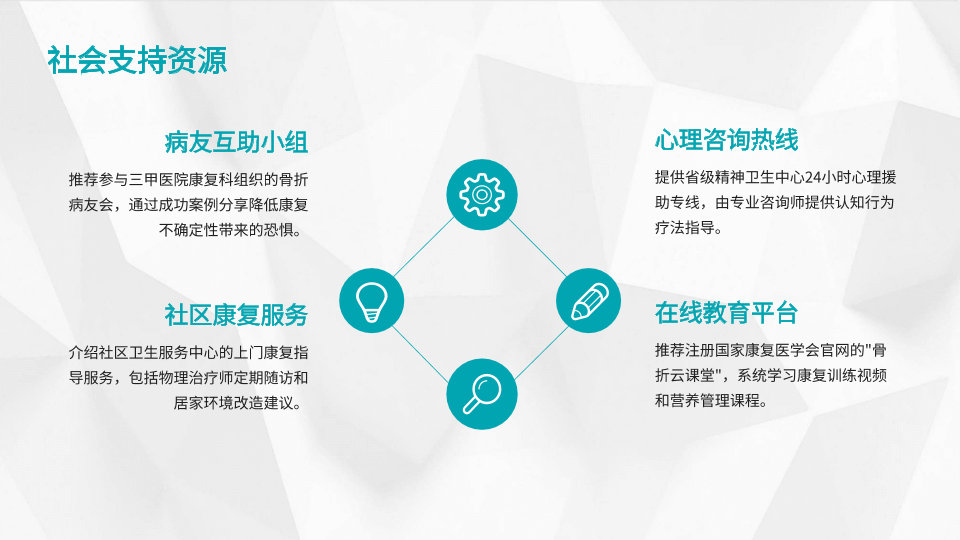 社会支持资源

病友互助小组

推荐参与三甲医院康复科组织的骨折病友会，通过成功案例分享降低康复不确定性带来的恐惧。

社区康复服务

介绍社区卫生服务中心的上门康复指导服务，包括物理治疗师定期随访和居家环境改造建议。

心理咨询热线

提供省级精神卫生中心24小时心理援助专线，由专业咨询师提供认知行为疗法指导。

在线教育平台

推荐注册国家康复医学会官网的"骨折云课堂"，系统学习康复训练视频和营养管理课程。